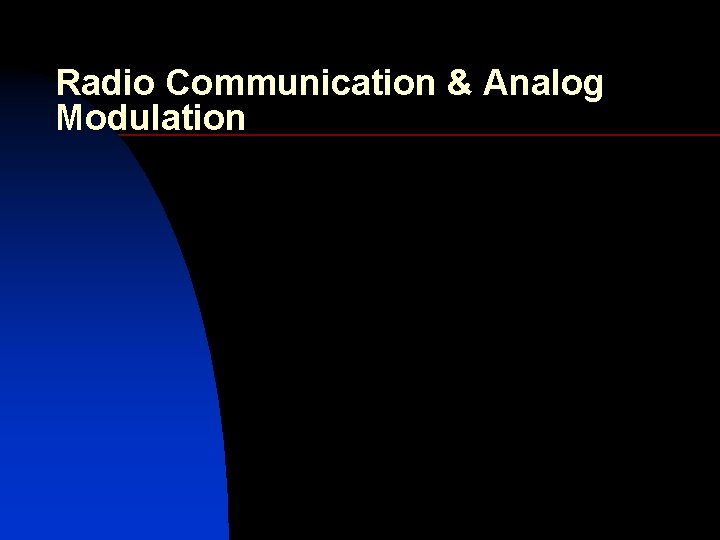 Radio Communication & Analog Modulation